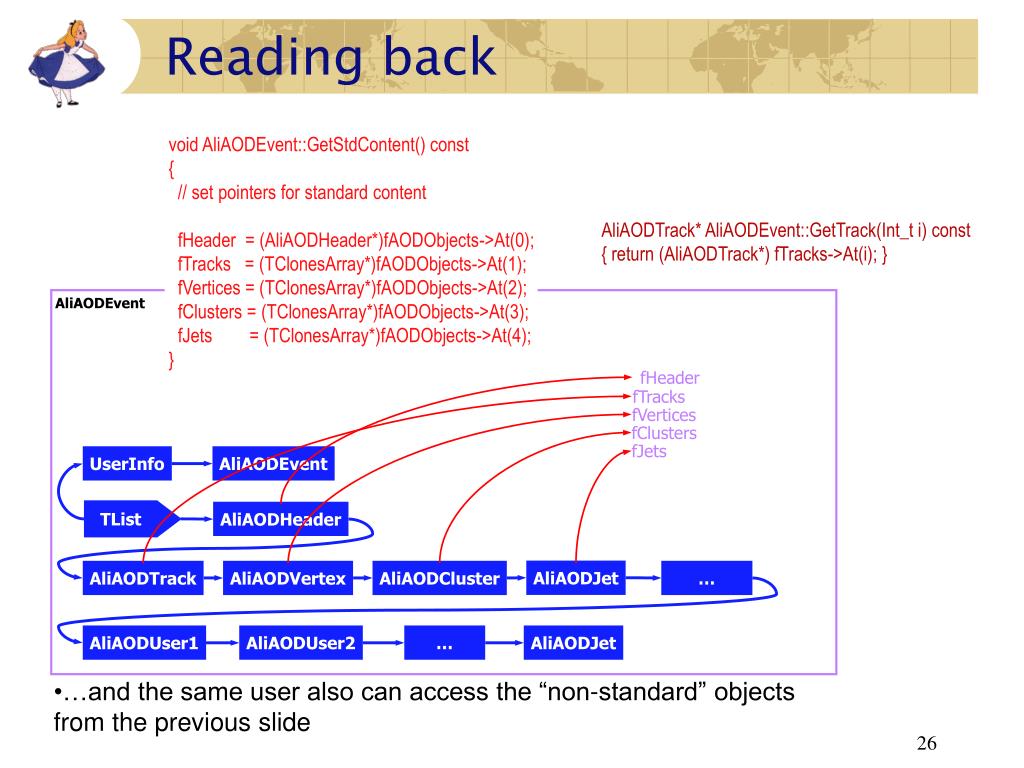 Reading back

void AliAODEvent::GetStdContent() const
{
// set pointers for standard content

fHeader = (AliAODHeader*)fAODObjects->At(0);
fTracks = (TClonesArray*)fAODObjects->At(1);
fVertices = (TClonesArray*)fAODObjects->At(2);
fClusters = (TClonesArray*)fAODObjects->At(3);
fJets = (TClonesArray*)fAODObjects->At(4);
}

AliAODTrack* AliAODEvent::GetTrack(Int_t i) const
{ return (AliAODTrack*) fTracks->At(i); }

AliAODEvent

fHeader
fTracks
fVertices
fClusters
fJets

UserInfo
AliAODEvent
TList
AliAODHeader
AliAODTrack
AliAODVertex
AliAODCluster
AliAODJet
…
AliAODUser1
AliAODUser2
…
AliAODJet

•…and the same user also can access the “non-standard” objects from the previous slide

26